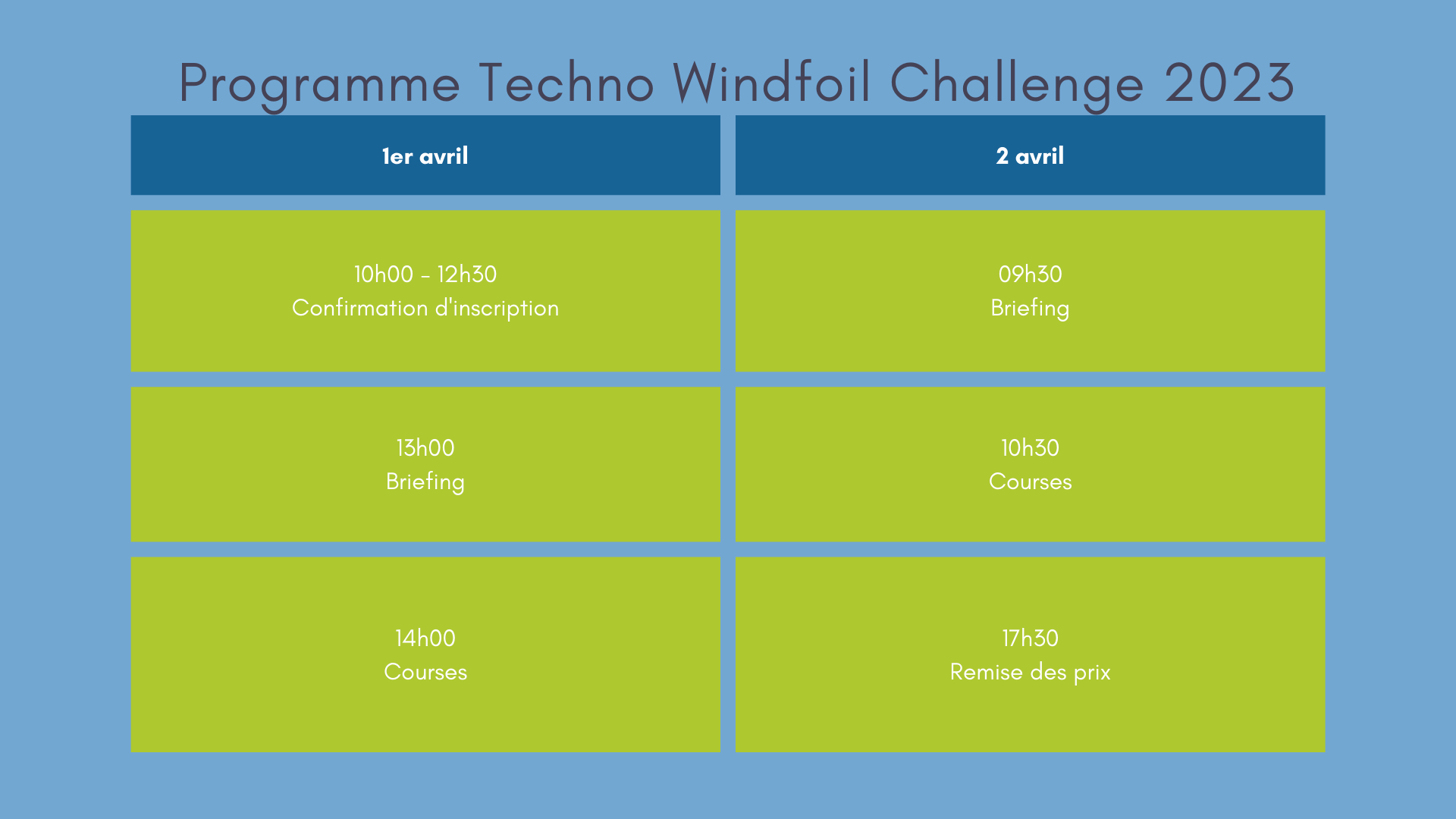 Programme Techno Windfoil Challenge 2023

| 1er avril | 2 avril |
|---|---|
| 10h00 - 12h30 Confirmation d'inscription | 09h30 Briefing |
| 13h00 Briefing | 10h30 Courses |
| 14h00 Courses | 17h30 Remise des prix |